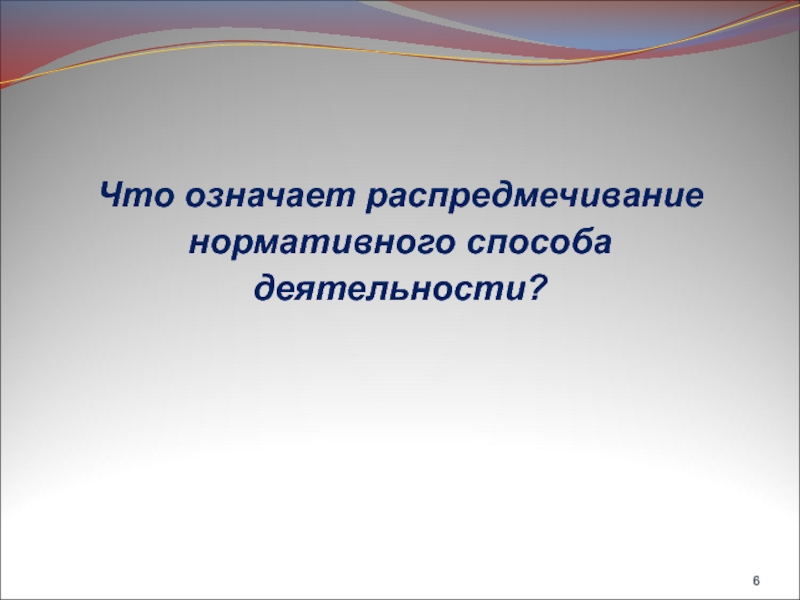 Что означает распредмечивание нормативного способа деятельности?

6